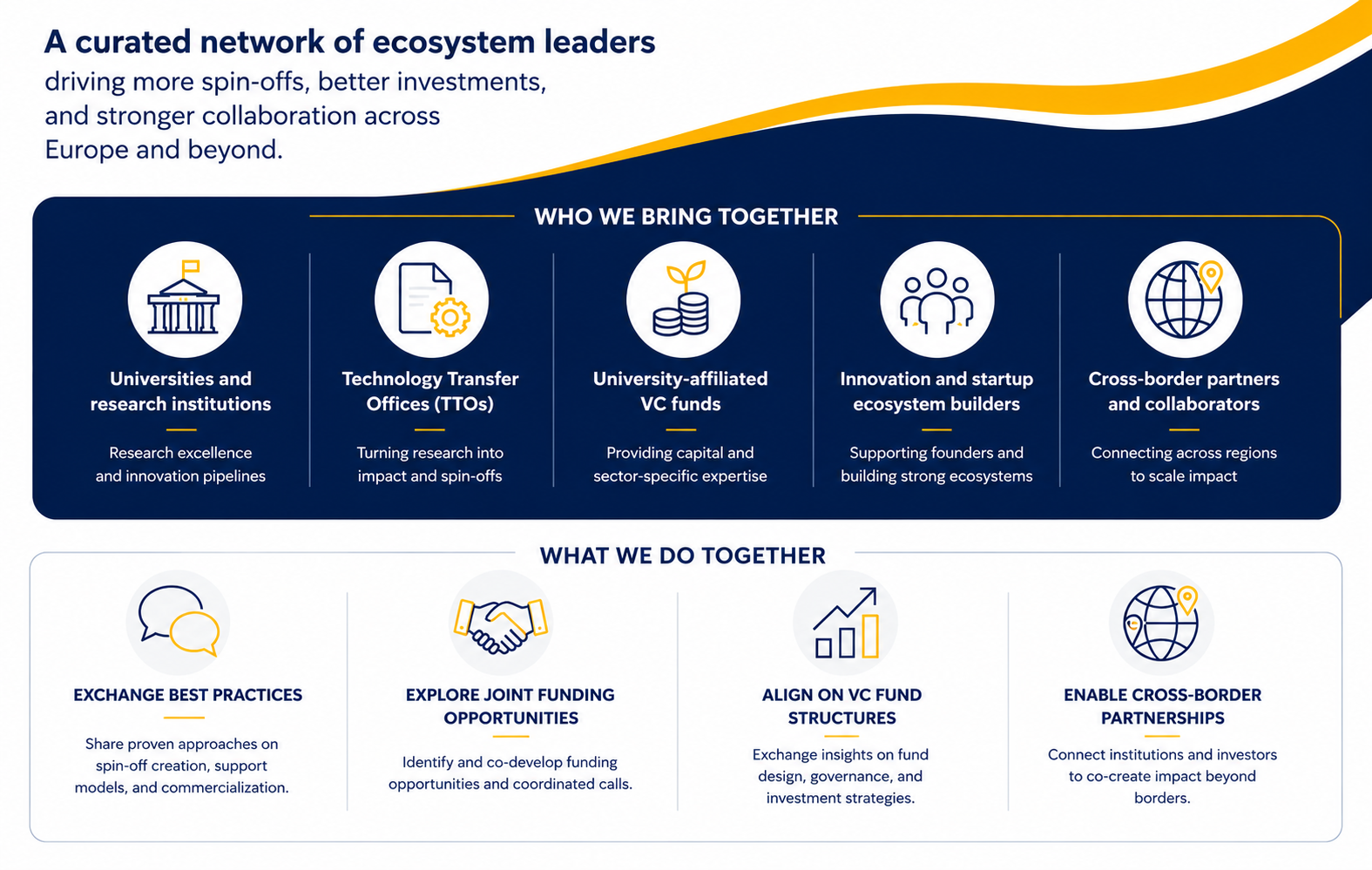 A curated network of ecosystem leaders
driving more spin-offs, better investments, and stronger collaboration across Europe and beyond.

WHO WE BRING TOGETHER

Universities and research institutions
Research excellence and innovation pipelines

Technology Transfer Offices (TTOs)
Turning research into impact and spin-offs

University-affiliated VC funds
Providing capital and sector-specific expertise

Innovation and startup ecosystem builders
Supporting founders and building strong ecosystems

Cross-border partners and collaborators
Connecting across regions to scale impact

WHAT WE DO TOGETHER

EXCHANGE BEST PRACTICES
Share proven approaches on spin-off creation, support models, and commercialization.

EXPLORE JOINT FUNDING OPPORTUNITIES
Identify and co-develop funding opportunities and coordinated calls.

ALIGN ON VC FUND STRUCTURES
Exchange insights on fund design, governance, and investment strategies.

ENABLE CROSS-BORDER PARTNERSHIPS
Connect institutions and investors to co-create impact beyond borders.